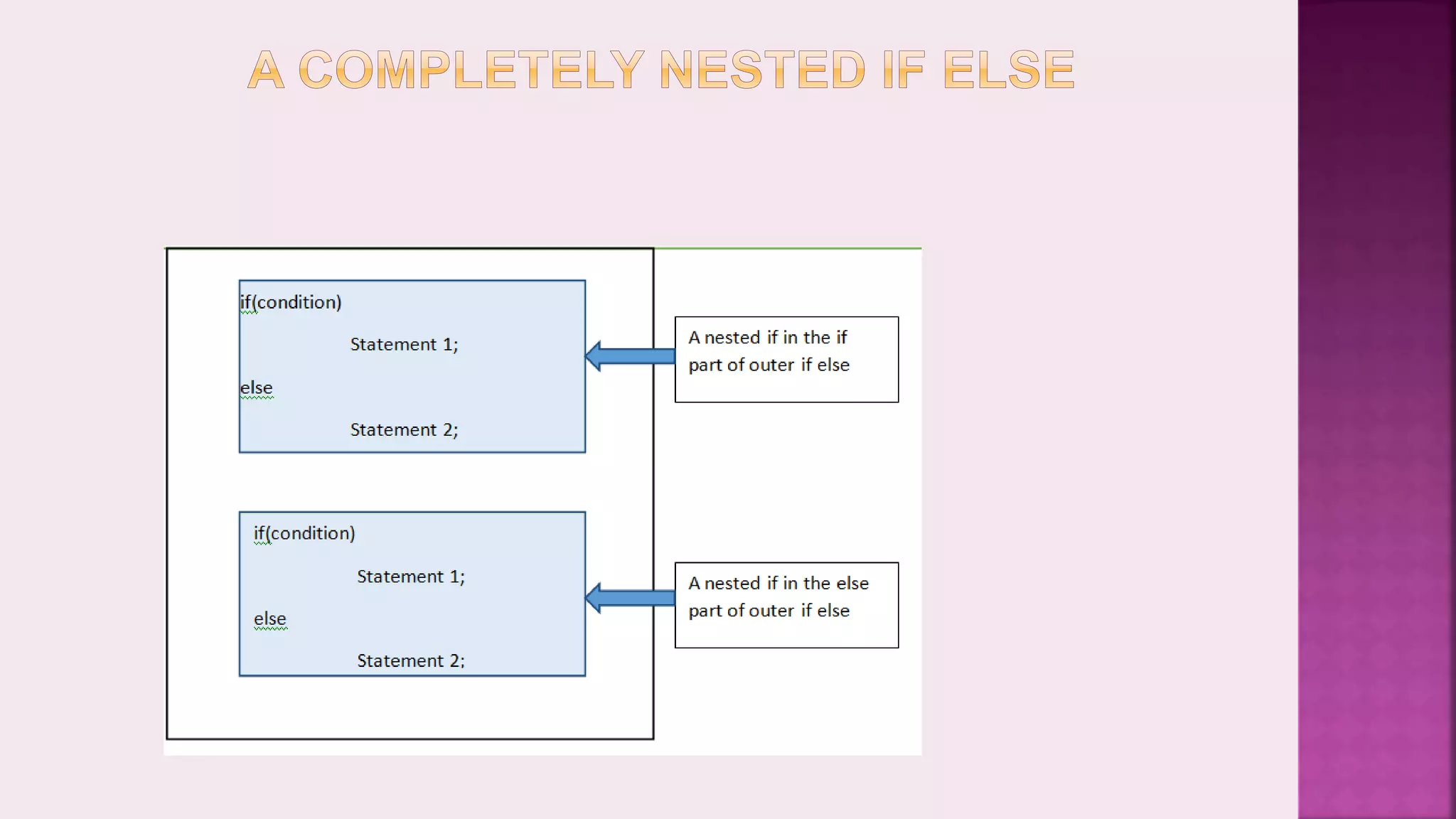 A COMPLETELY NESTED IF ELSE

if(condition)

Statement 1;

else

Statement 2;

A nested if in the if part of outer if else

if(condition)

Statement 1;

else

Statement 2;

A nested if in the else part of outer if else